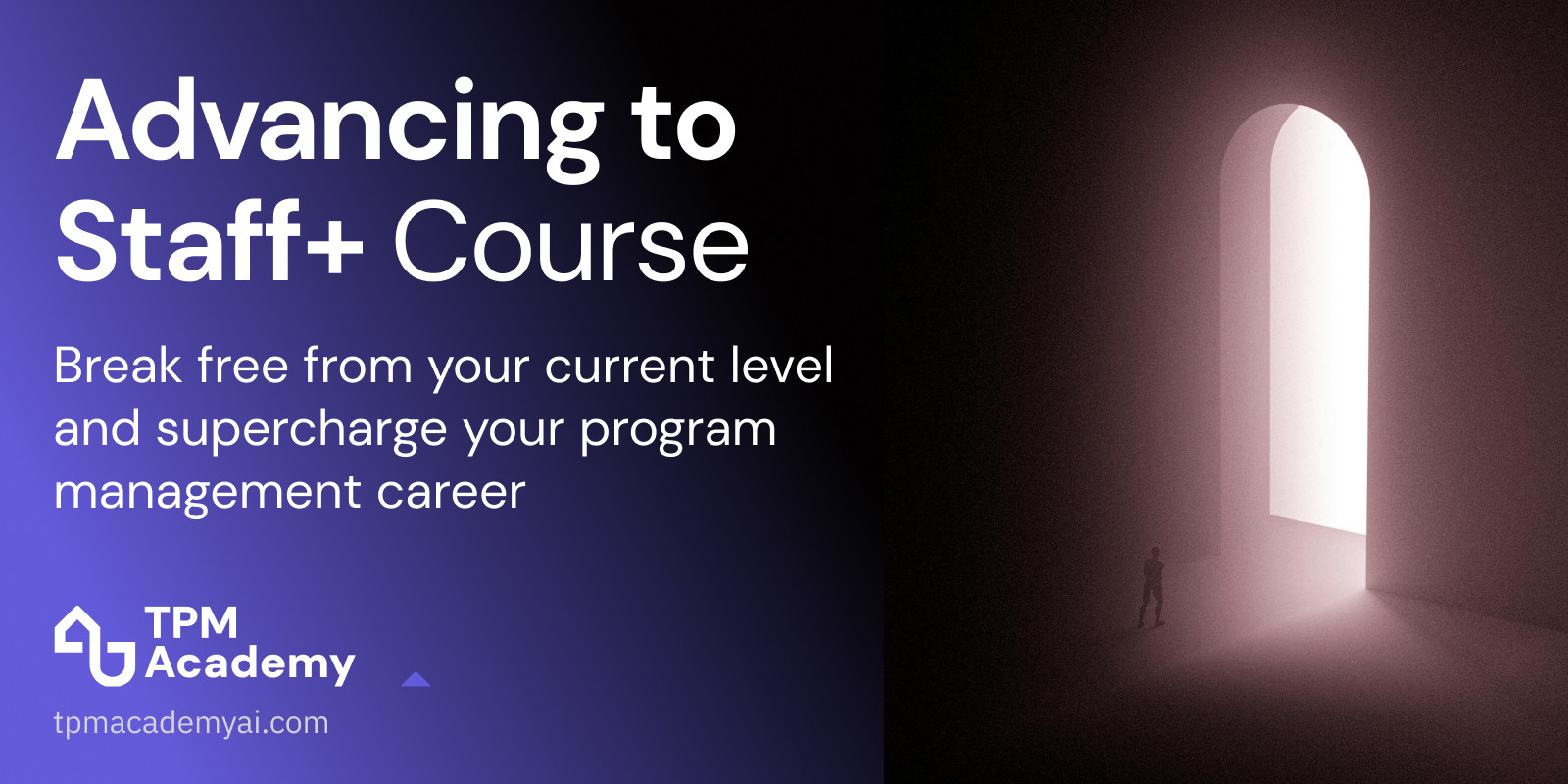 Advancing to Staff+ Course

Break free from your current level and supercharge your program management career

TPM Academy

tpmacademyai.com